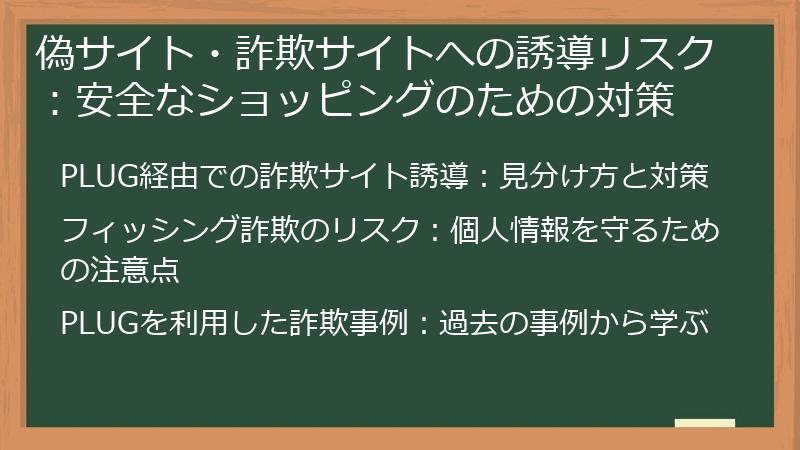 偽サイト・詐欺サイトへの誘導リスク：安全なショッピングのための対策

PLUG経由での詐欺サイト誘導：見分け方と対策

フィッシング詐欺のリスク：個人情報を守るための注意点

PLUGを利用した詐欺事例：過去の事例から学ぶ